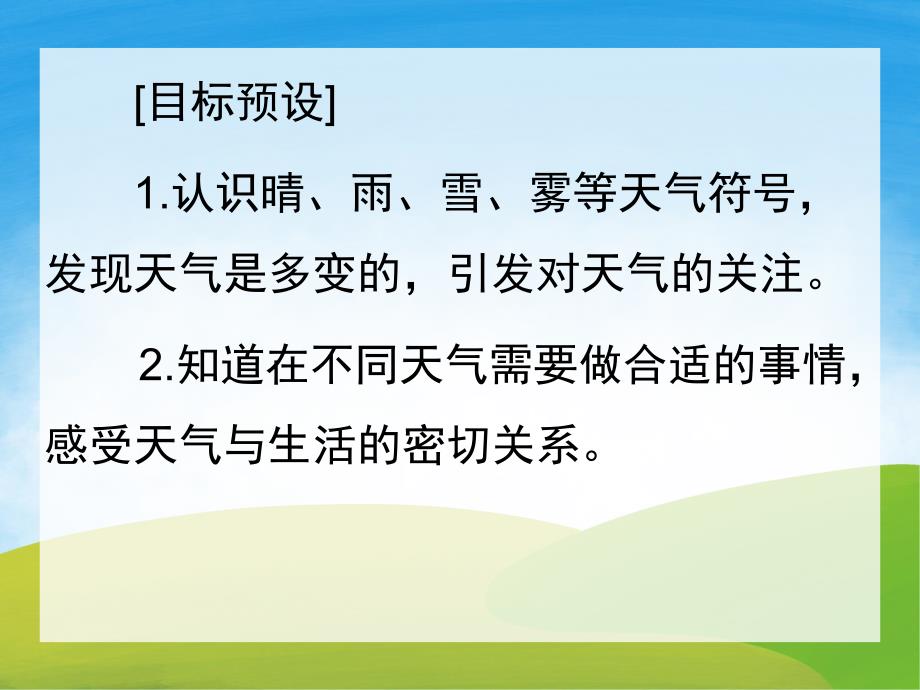 [目标预设]

1.认识晴、雨、雪、雾等天气符号，发现天气是多变的，引发对天气的关注。

2.知道在不同天气需要做合适的事情，感受天气与生活的密切关系。